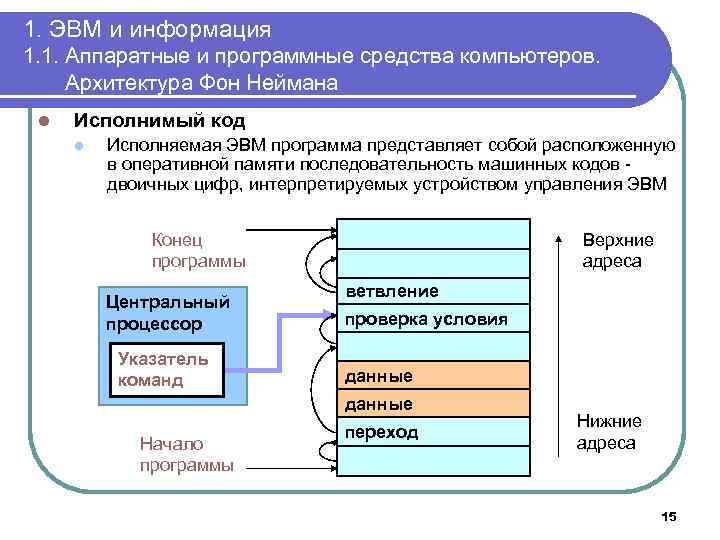 1. ЭВМ и информация
1.1. Аппаратные и программные средства компьютеров. Архитектура Фон Неймана

Исполнимый код

Исполняемая ЭВМ программа представляет собой расположенную в оперативной памяти последовательность машинных кодов - двоичных цифр, интерпретируемых устройством управления ЭВМ

Конец программы

Центральный процессор

Указатель команд

Начало программы

ветвление

проверка условия

данные

данные

переход

Верхние адреса

Нижние адреса

15